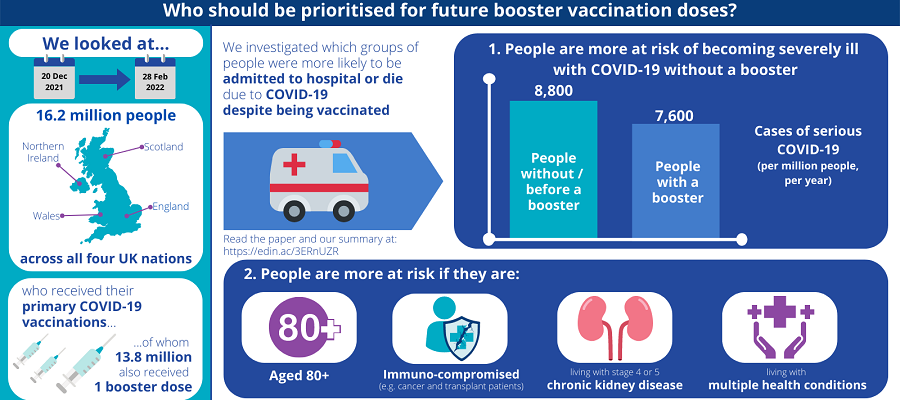 Who should be prioritised for future booster vaccination doses?

We looked at...

20 Dec 2021

28 Feb 2022

16.2 million people

Northern Ireland

Scotland

Wales

England

across all four UK nations

who received their primary COVID-19 vaccinations...

...of whom 13.8 million also received 1 booster dose

We investigated which groups of people were more likely to be admitted to hospital or die due to COVID-19 despite being vaccinated

Read the paper and our summary at: https://edin.ac/3ERnUZR

1. People are more at risk of becoming severely ill with COVID-19 without a booster

8,800

People without / before a booster

7,600

People with a booster

Cases of serious COVID-19 (per million people, per year)

2. People are more at risk if they are:

80+

Aged 80+

Immuno-compromised (e.g. cancer and transplant patients)

living with stage 4 or 5 chronic kidney disease

living with multiple health conditions